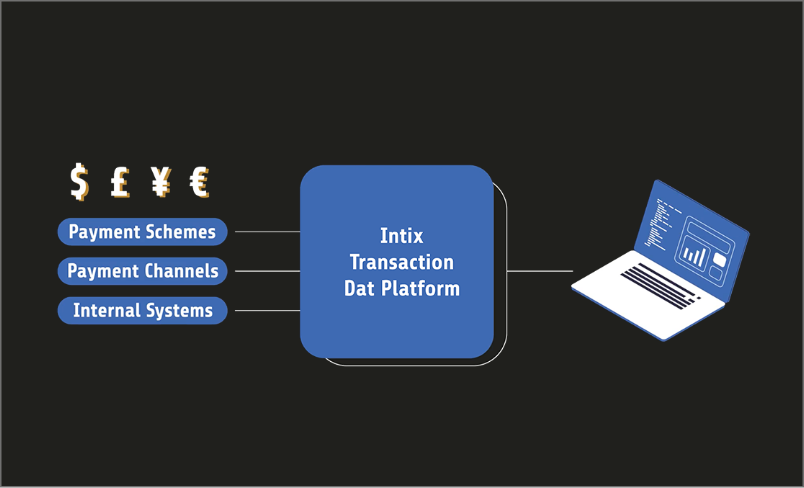 $ £ ¥ €

Payment Schemes

Payment Channels

Internal Systems

Intix Transaction Dat Platform